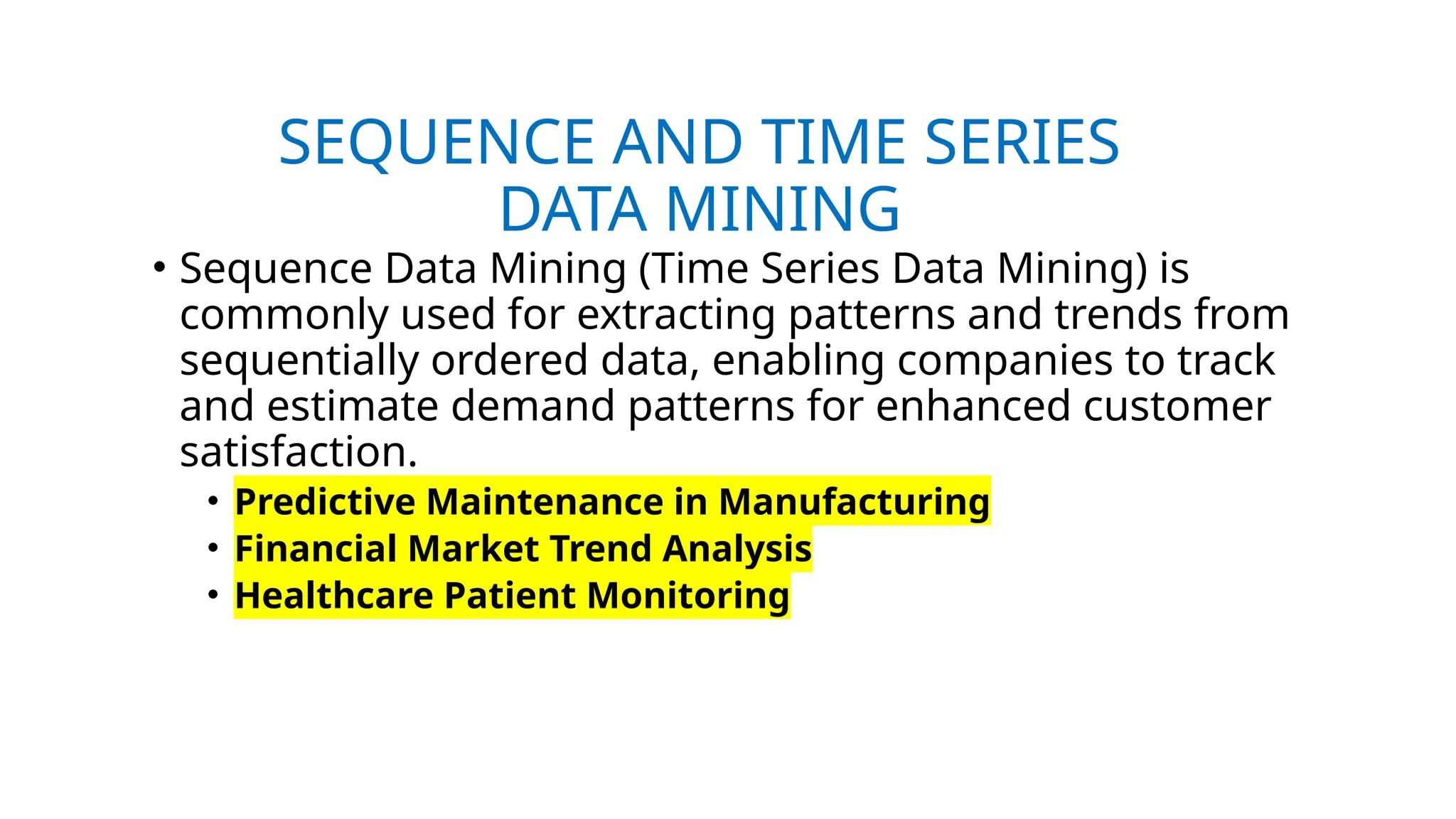 SEQUENCE AND TIME SERIES DATA MINING

• Sequence Data Mining (Time Series Data Mining) is commonly used for extracting patterns and trends from sequentially ordered data, enabling companies to track and estimate demand patterns for enhanced customer satisfaction.
  • Predictive Maintenance in Manufacturing
  • Financial Market Trend Analysis
  • Healthcare Patient Monitoring